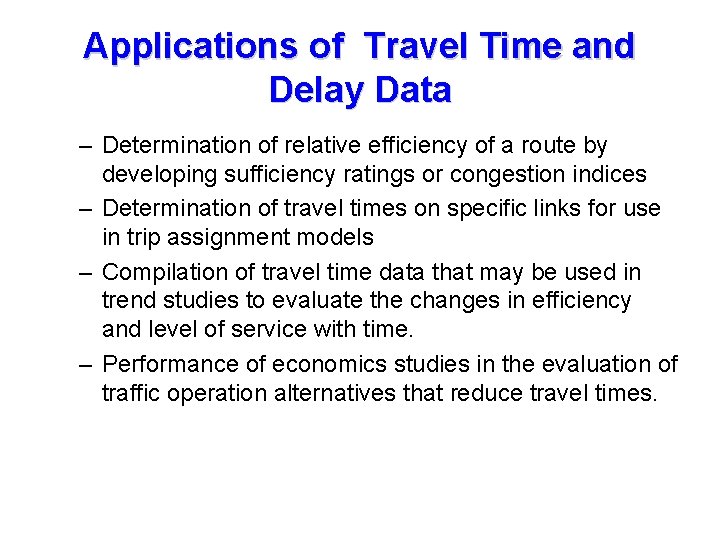 Applications of Travel Time and Delay Data

– Determination of relative efficiency of a route by developing sufficiency ratings or congestion indices

– Determination of travel times on specific links for use in trip assignment models

– Compilation of travel time data that may be used in trend studies to evaluate the changes in efficiency and level of service with time.

– Performance of economics studies in the evaluation of traffic operation alternatives that reduce travel times.